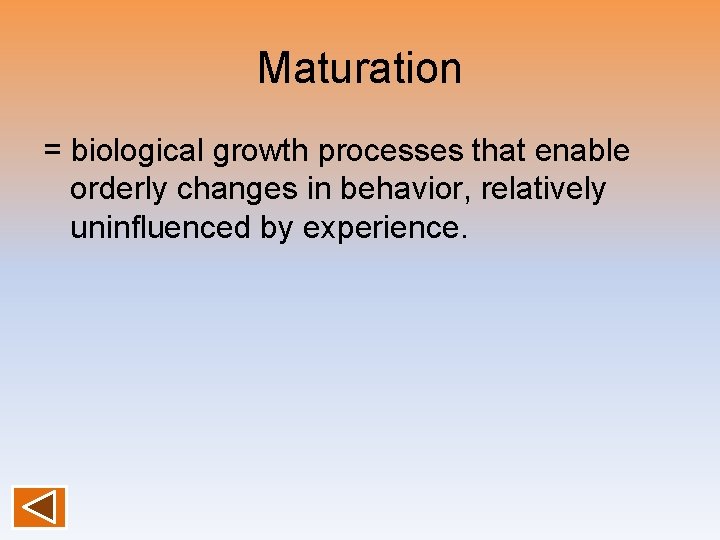 Maturation

= biological growth processes that enable orderly changes in behavior, relatively uninfluenced by experience.